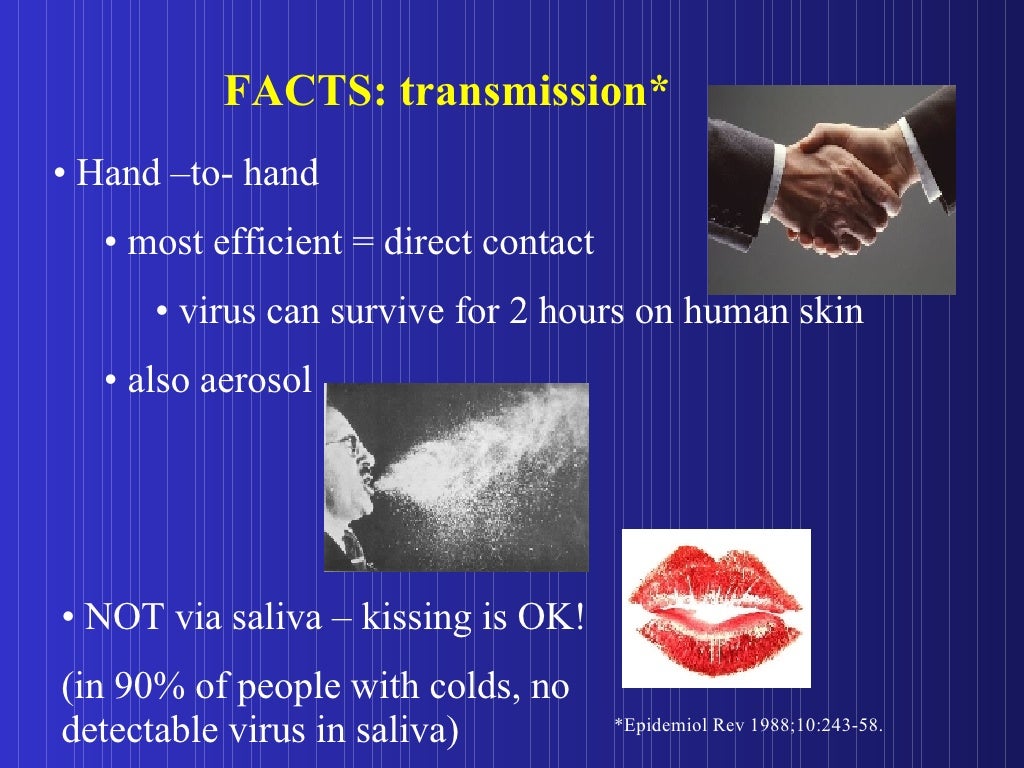 FACTS: transmission*

• Hand –to- hand

• most efficient = direct contact

• virus can survive for 2 hours on human skin

• also aerosol

• NOT via saliva – kissing is OK!

(in 90% of people with colds, no detectable virus in saliva)

*Epidemiol Rev 1988;10:243-58.